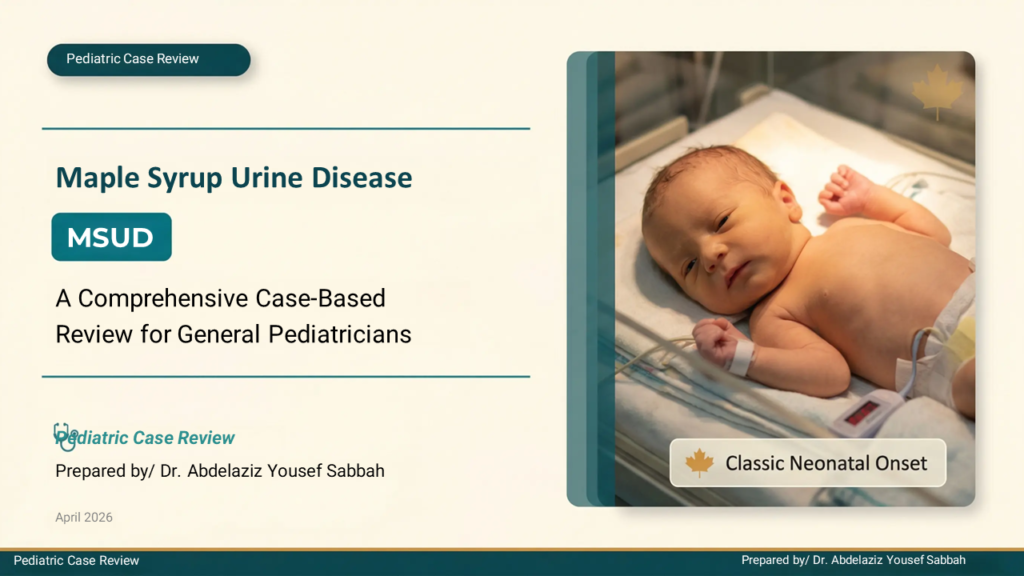 Pediatric Case Review

Maple Syrup Urine Disease

MSUD

A Comprehensive Case-Based Review for General Pediatricians

Pediatric Case Review

Prepared by/ Dr. Abdelaziz Yousef Sabbah

April 2026

Classic Neonatal Onset

Pediatric Case Review

Prepared by/ Dr. Abdelaziz Yousef Sabbah